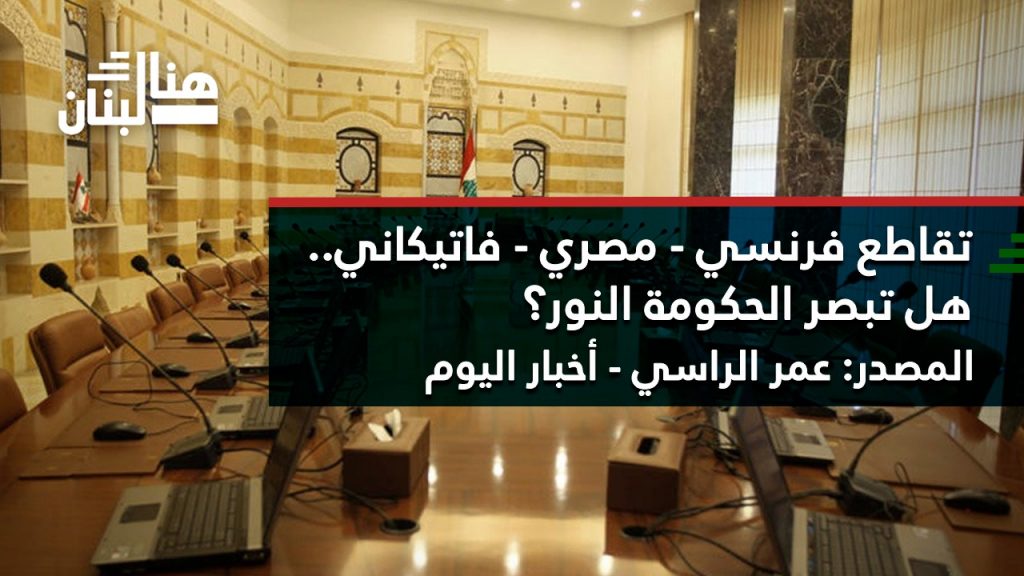 هنا لبنان

تقاطع فرنسي - مصري - فاتيكاني.. هل تبصر الحكومة النور؟

المصدر: عمر الراسي - أخبار اليوم